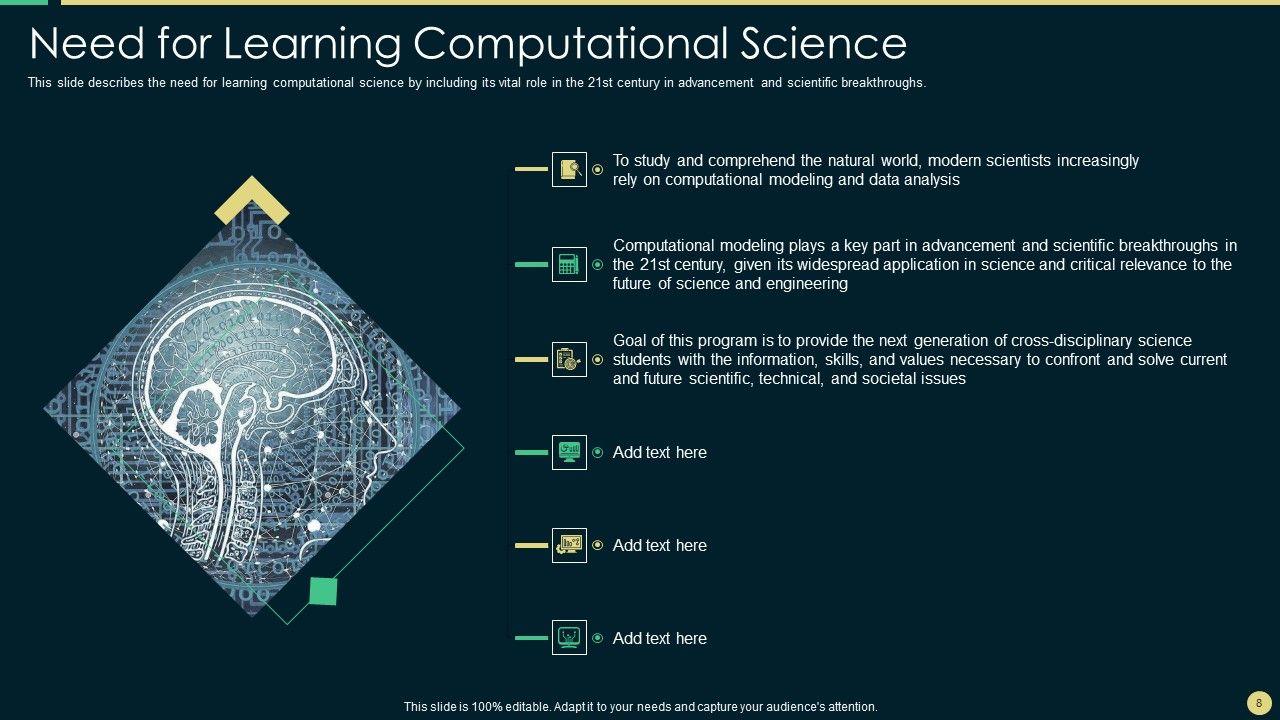 Need for Learning Computational Science

This slide describes the need for learning computational science by including its vital role in the 21st century in advancement and scientific breakthroughs.

To study and comprehend the natural world, modern scientists increasingly rely on computational modeling and data analysis

Computational modeling plays a key part in advancement and scientific breakthroughs in the 21st century, given its widespread application in science and critical relevance to the future of science and engineering

Goal of this program is to provide the next generation of cross-disciplinary science students with the information, skills, and values necessary to confront and solve current and future scientific, technical, and societal issues

Add text here

Add text here

Add text here

This slide is 100% editable. Adapt it to your needs and capture your audience's attention.

8